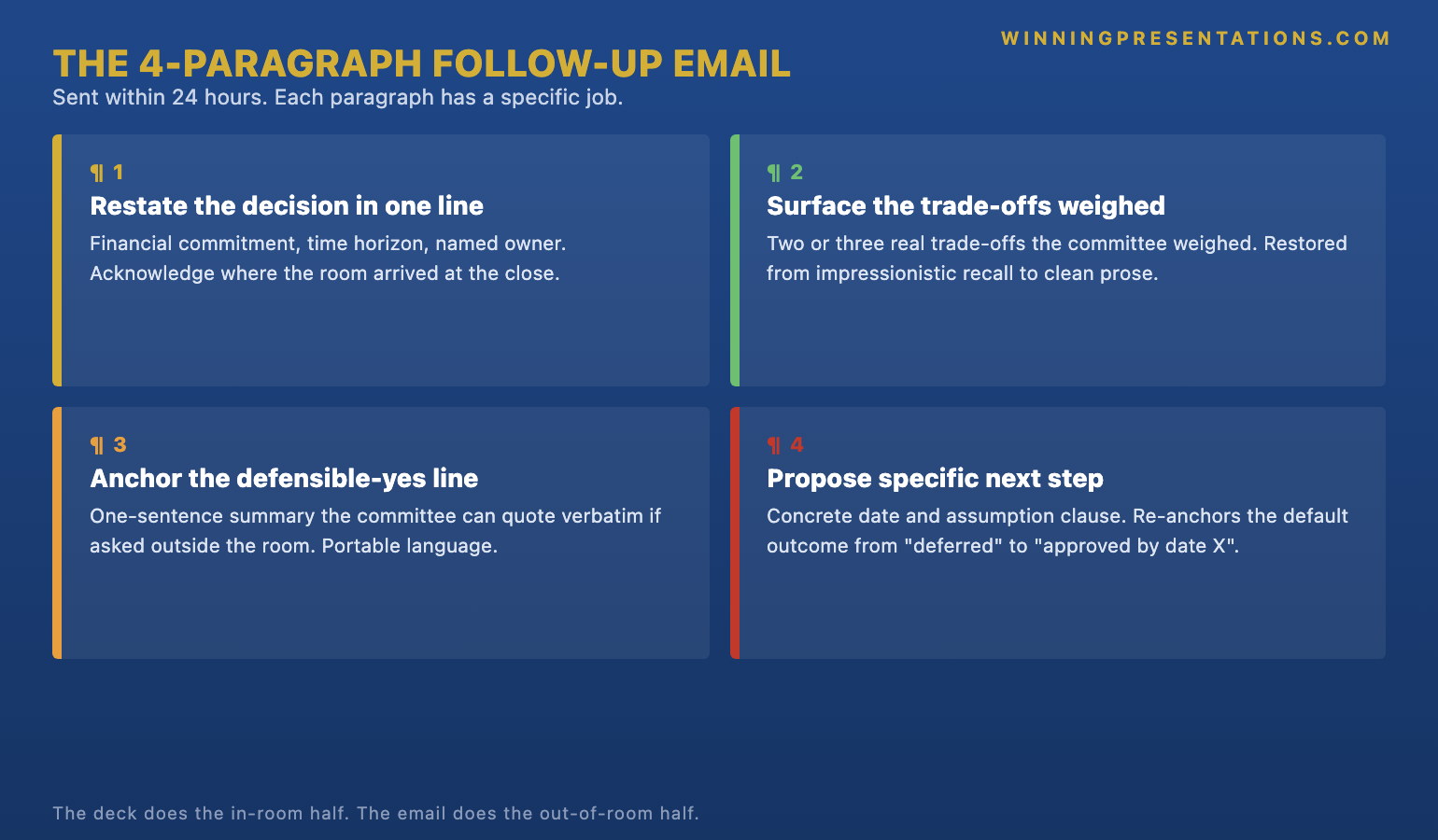 WINNINGPRESENTATIONS.COM

THE 4-PARAGRAPH FOLLOW-UP EMAIL

Sent within 24 hours. Each paragraph has a specific job.

¶ 1

Restate the decision in one line

Financial commitment, time horizon, named owner. Acknowledge where the room arrived at the close.

¶ 2

Surface the trade-offs weighed

Two or three real trade-offs the committee weighed. Restored from impressionistic recall to clean prose.

¶ 3

Anchor the defensible-yes line

One-sentence summary the committee can quote verbatim if asked outside the room. Portable language.

¶ 4

Propose specific next step

Concrete date and assumption clause. Re-anchors the default outcome from "deferred" to "approved by date X".

The deck does the in-room half. The email does the out-of-room half.